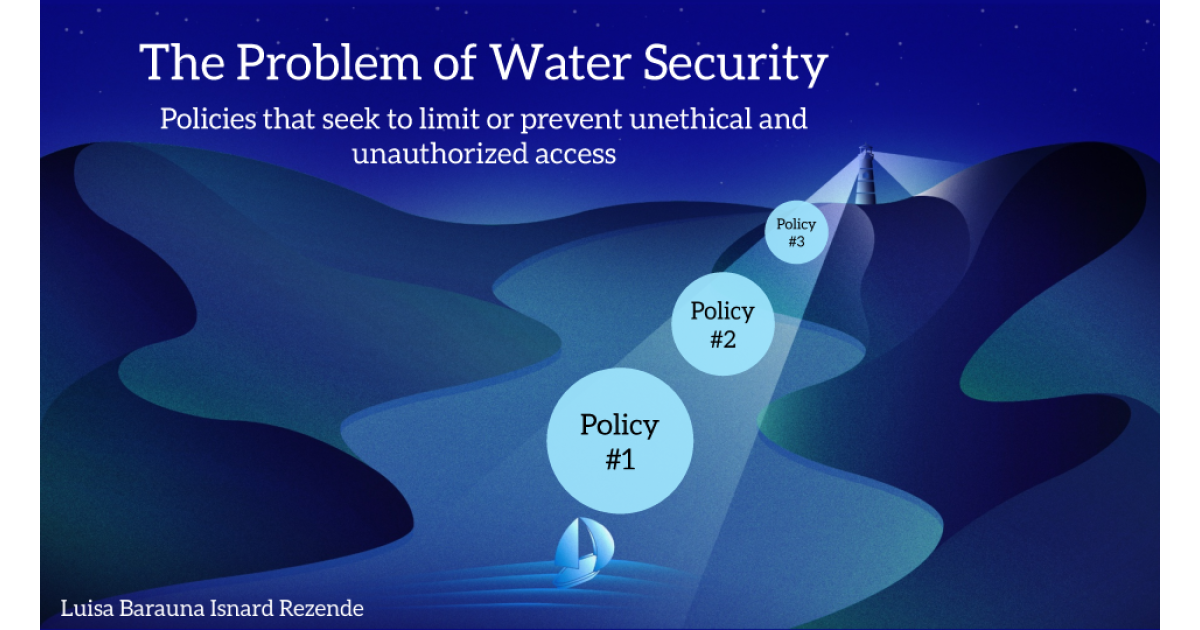 The Problem of Water Security

Policies that seek to limit or prevent unethical and unauthorized access

Policy #3

Policy #2

Policy #1

Luisa Barauna Isnard Rezende